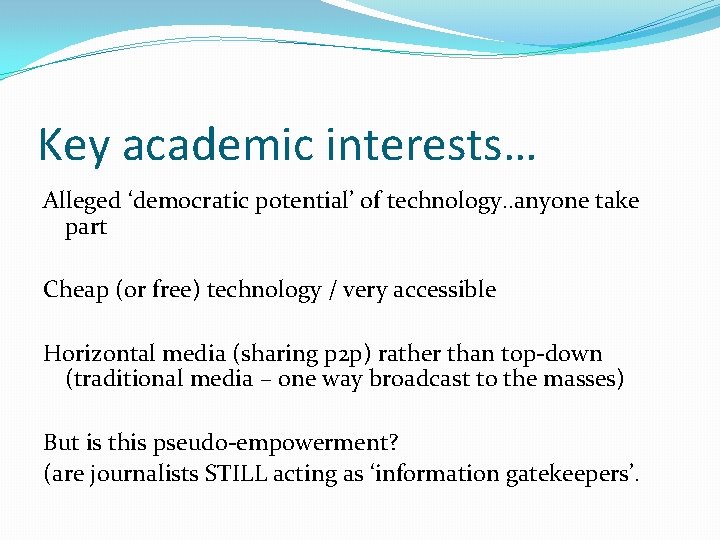 Key academic interests…

Alleged ‘democratic potential’ of technology..anyone take part

Cheap (or free) technology / very accessible

Horizontal media (sharing p2p) rather than top-down (traditional media – one way broadcast to the masses)

But is this pseudo-empowerment?
(are journalists STILL acting as ‘information gatekeepers’.